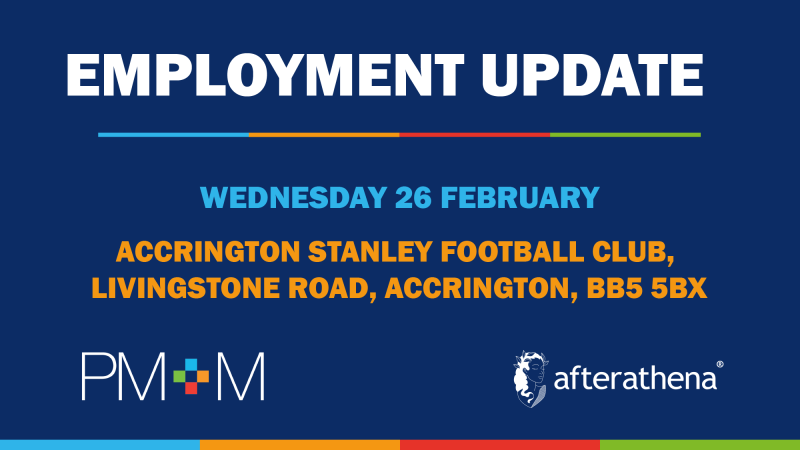 EMPLOYMENT UPDATE

WEDNESDAY 26 FEBRUARY

ACCRINGTON STANLEY FOOTBALL CLUB, LIVINGSTONE ROAD, ACCRINGTON, BB5 5BX

PM+M

afterathena®